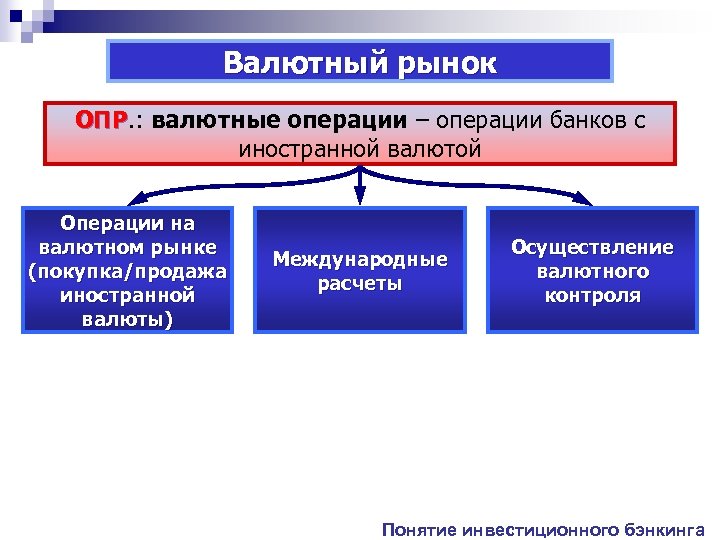 Валютный рынок

ОПР.: валютные операции – операции банков с иностранной валютой

Операции на валютном рынке (покупка/продажа иностранной валюты)

Международные расчеты

Осуществление валютного контроля

Понятие инвестиционного бэнкинга